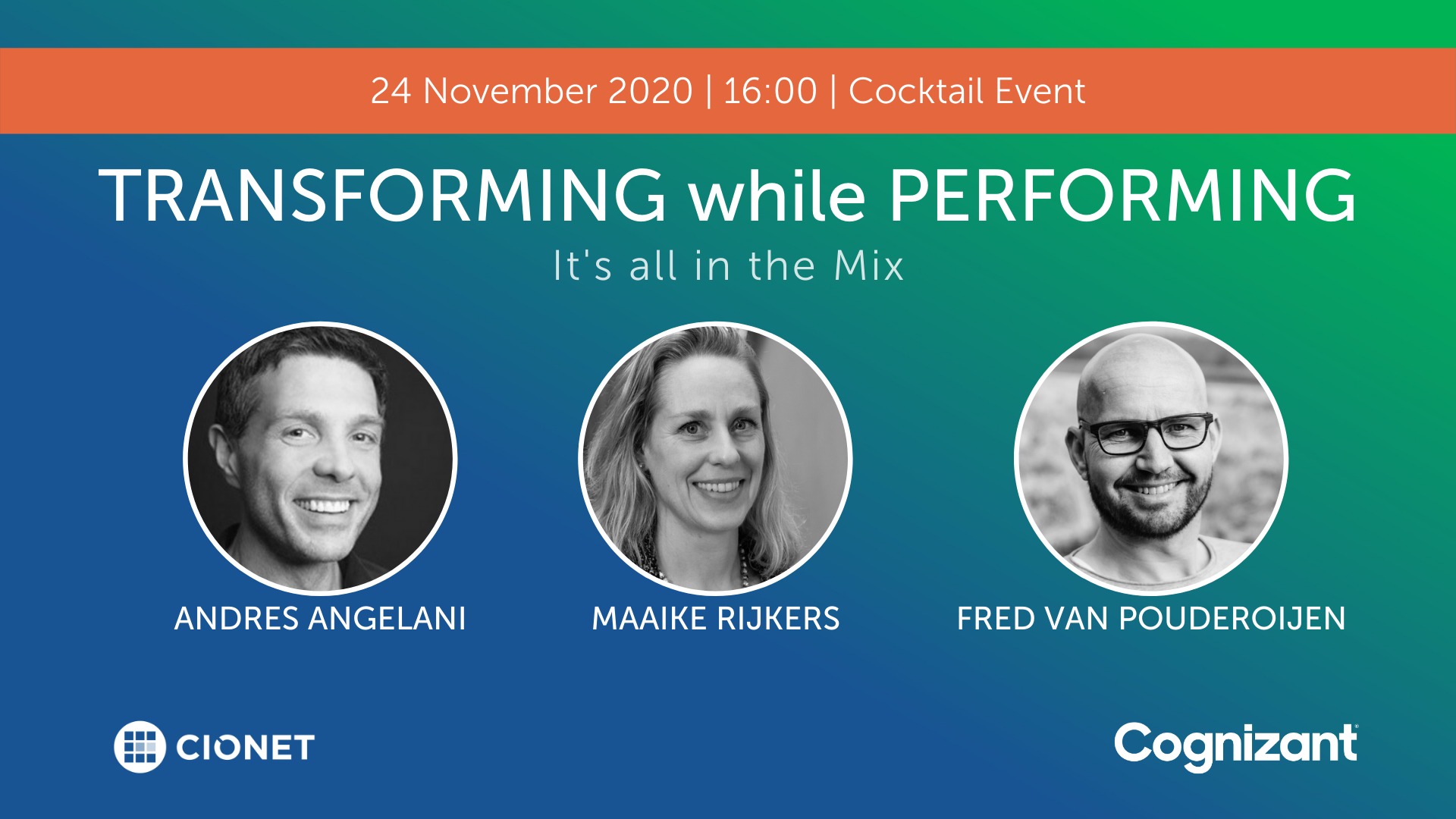 24 November 2020 | 16:00 | Cocktail Event

TRANSFORMING while PERFORMING

It's all in the Mix

ANDRES ANGELANI

MAAIKE RIJKERS

FRED VAN POUDEROIJEN

CIONET

Cognizant